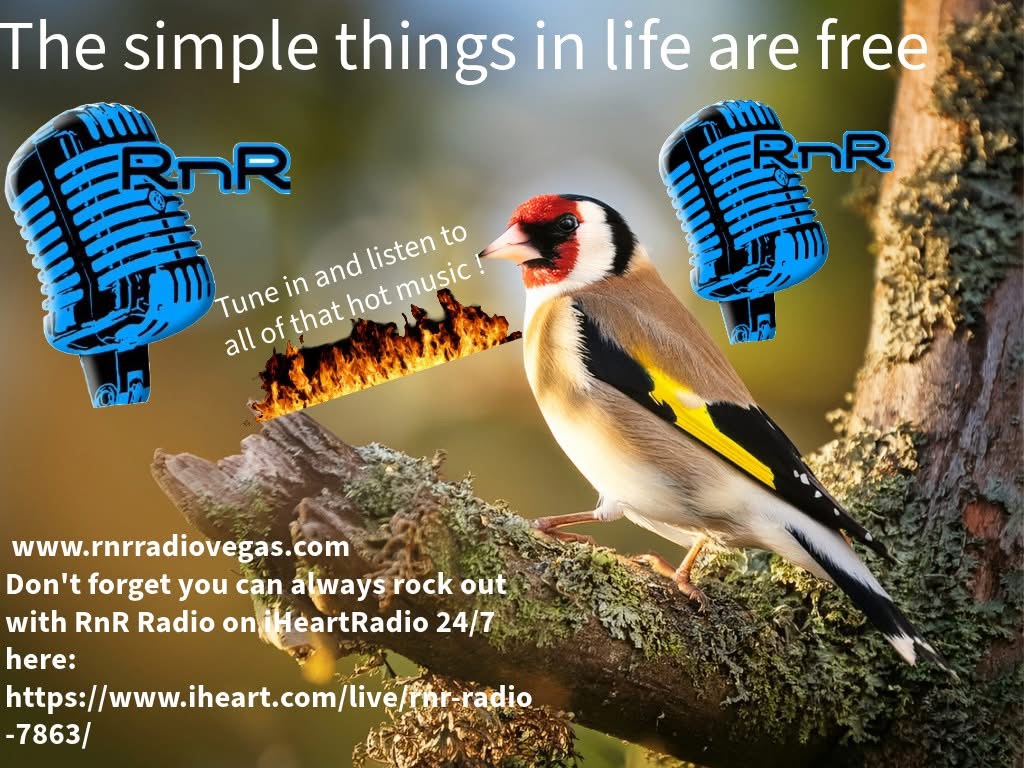 The simple things in life are free

RnR

RnR

Tune in and listen to all of that hot music !

www.rnrradiovegas.com
Don't forget you can always rock out with RnR Radio on iHeartRadio 24/7 here:
https://www.iheart.com/live/rnr-radio-7863/